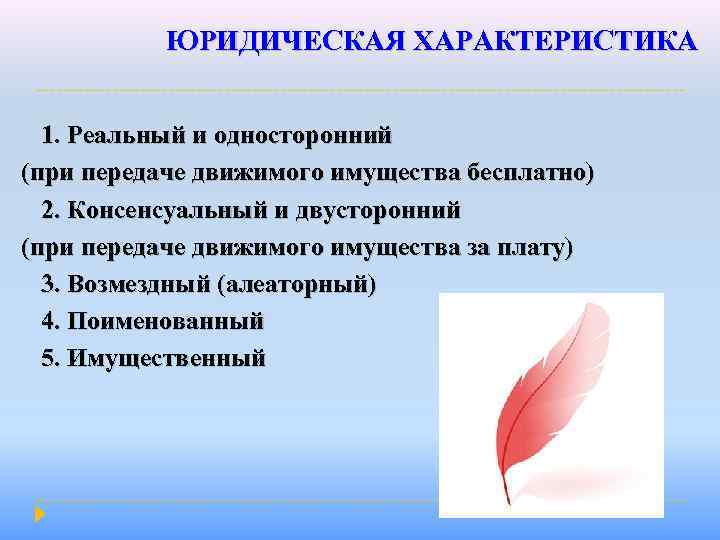 ЮРИДИЧЕСКАЯ ХАРАКТЕРИСТИКА

1. Реальный и односторонний (при передаче движимого имущества бесплатно)

2. Консенсуальный и двусторонний (при передаче движимого имущества за плату)

3. Возмездный (алеаторный)

4. Поименованный

5. Имущественный